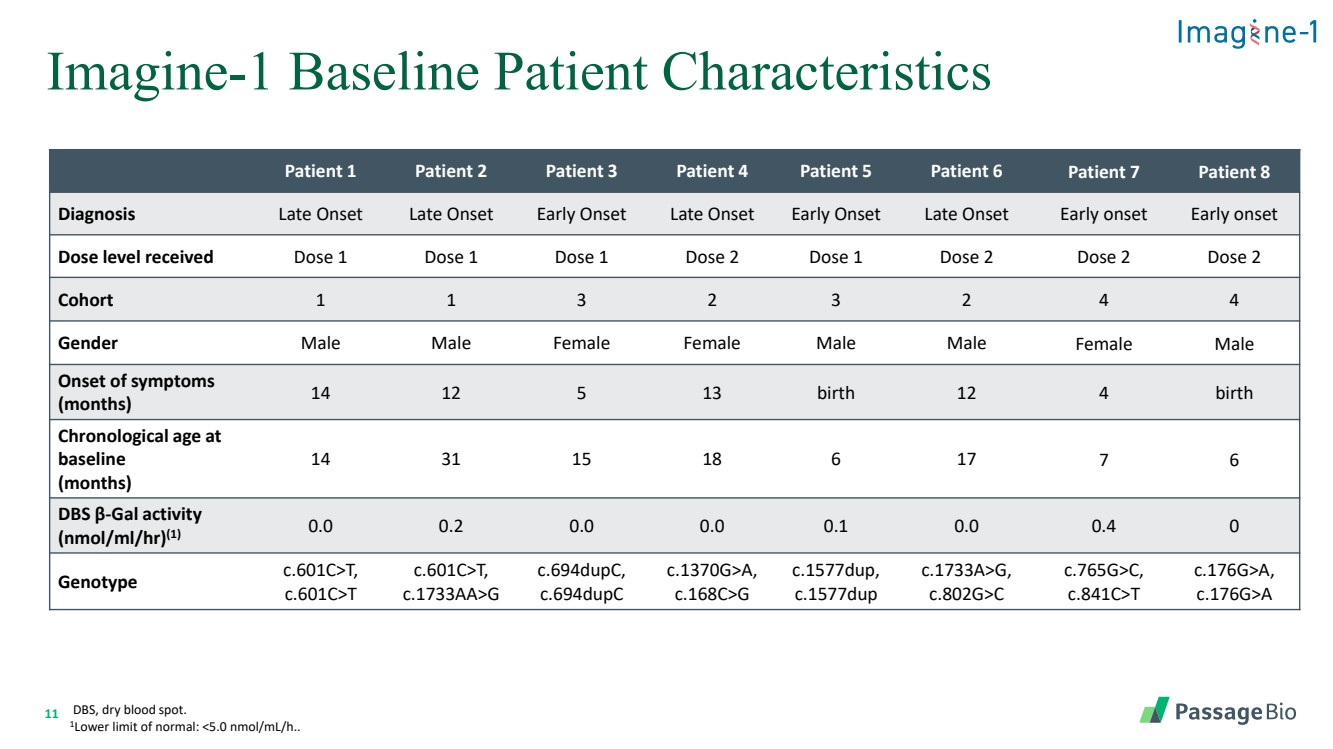 Imagine-1

Imagine-1 Baseline Patient Characteristics

| | Patient 1 | Patient 2 | Patient 3 | Patient 4 | Patient 5 | Patient 6 | Patient 7 | Patient 8 |
|---|---|---|---|---|---|---|---|---|
| Diagnosis | Late Onset | Late Onset | Early Onset | Late Onset | Early Onset | Late Onset | Early onset | Early onset |
| Dose level received | Dose 1 | Dose 1 | Dose 1 | Dose 2 | Dose 1 | Dose 2 | Dose 2 | Dose 2 |
| Cohort | 1 | 1 | 3 | 2 | 3 | 2 | 4 | 4 |
| Gender | Male | Male | Female | Female | Male | Male | Female | Male |
| Onset of symptoms (months) | 14 | 12 | 5 | 13 | birth | 12 | 4 | birth |
| Chronological age at baseline (months) | 14 | 31 | 15 | 18 | 6 | 17 | 7 | 6 |
| DBS β-Gal activity (nmol/ml/hr)$^{(1)}$ | 0.0 | 0.2 | 0.0 | 0.0 | 0.1 | 0.0 | 0.4 | 0 |
| Genotype | c.601C>T, c.601C>T | c.601C>T, c.1733AA>G | c.694dupC, c.694dupC | c.1370G>A, c.168C>G | c.1577dup, c.1577dup | c.1733A>G, c.802G>C | c.765G>C, c.841C>T | c.176G>A, c.176G>A |

11 DBS, dry blood spot.
$^1$Lower limit of normal: <5.0 nmol/mL/h..

PassageBio